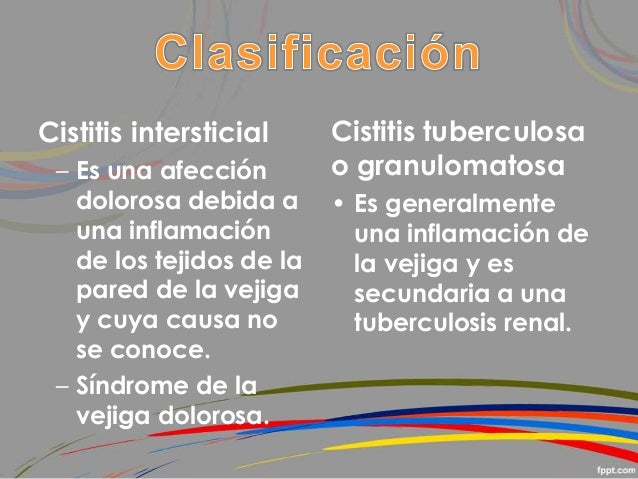 Clasificación

Cistitis intersticial

– Es una afección dolorosa debida a una inflamación de los tejidos de la pared de la vejiga y cuya causa no se conoce.

– Síndrome de la vejiga dolorosa.

Cistitis tuberculosa o granulomatosa

• Es generalmente una inflamación de la vejiga y es secundaria a una tuberculosis renal.

fppt.com